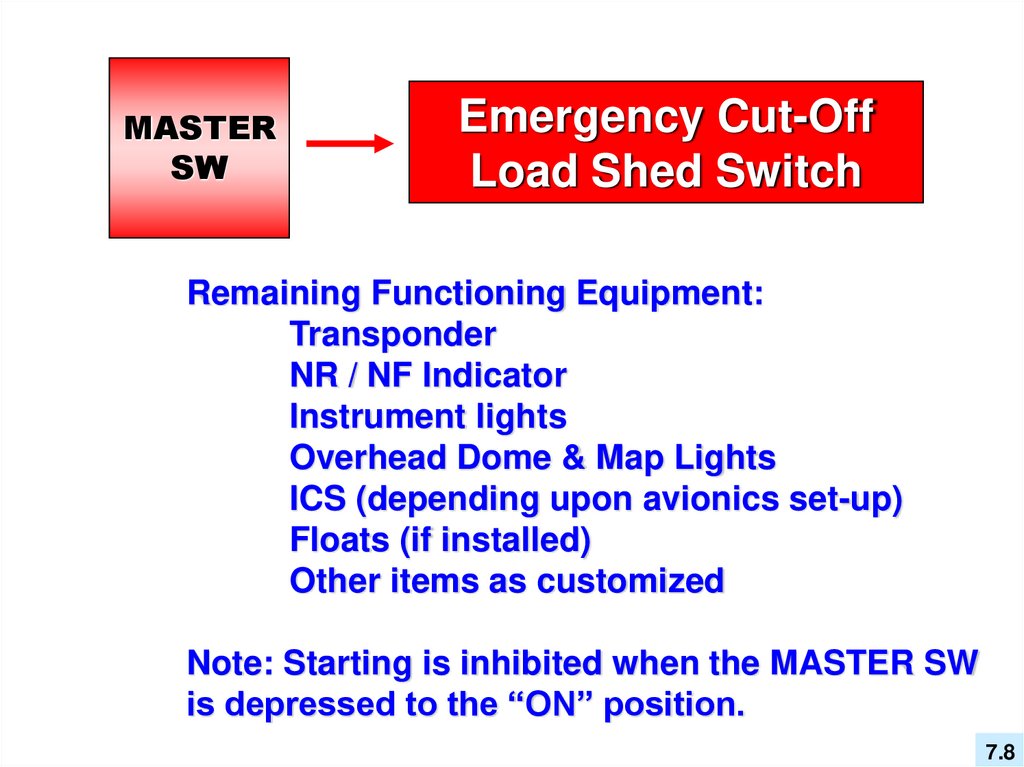 MASTER SW

Emergency Cut-Off Load Shed Switch

Remaining Functioning Equipment:
Transponder
NR / NF Indicator
Instrument lights
Overhead Dome & Map Lights
ICS (depending upon avionics set-up)
Floats (if installed)
Other items as customized

Note: Starting is inhibited when the MASTER SW is depressed to the “ON” position.

7.8